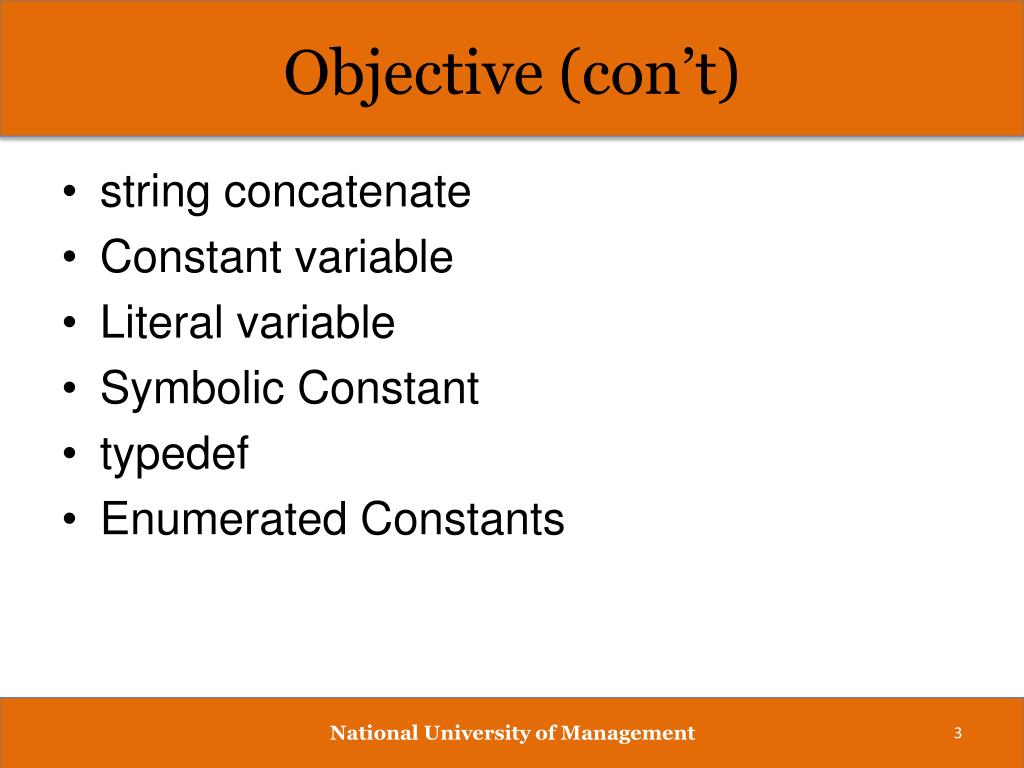 Objective (con’t)

• string concatenate
• Constant variable
• Literal variable
• Symbolic Constant
• typedef
• Enumerated Constants

National University of Management

3